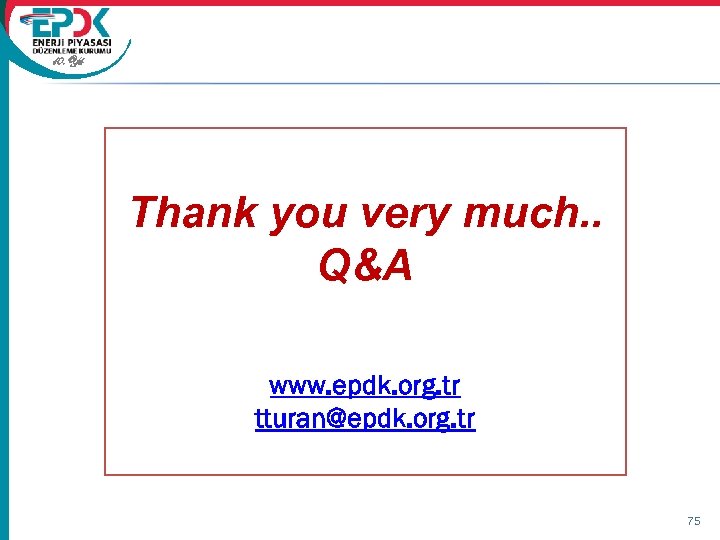 EPDK
ENERJİ PİYASASI DÜZENLEME KURUMU
10. Yıl

Thank you very much..
Q&A

www.epdk.org.tr
tturan@epdk.org.tr

75